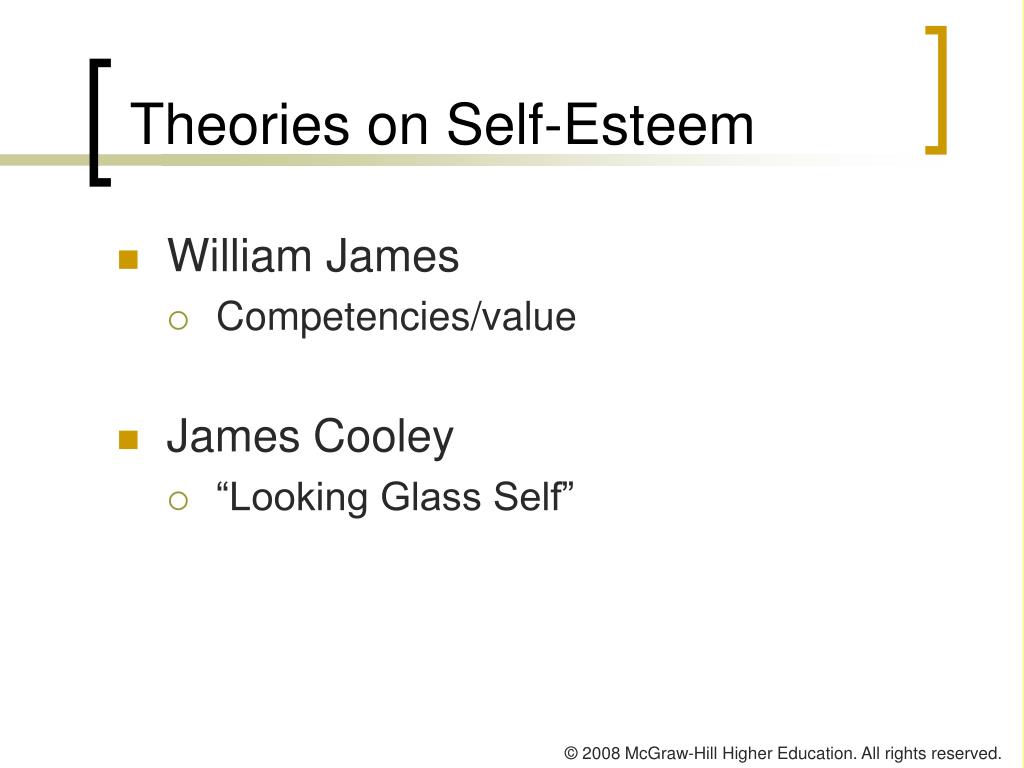 Theories on Self-Esteem

William James

Competencies/value

James Cooley

“Looking Glass Self”

© 2008 McGraw-Hill Higher Education. All rights reserved.